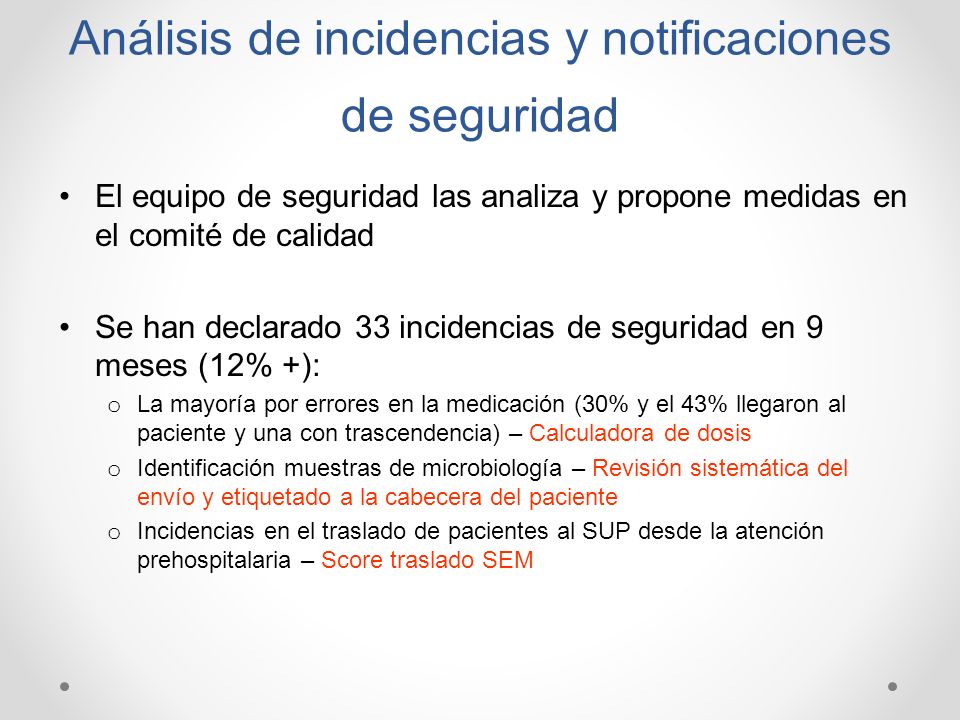 Análisis de incidencias y notificaciones de seguridad

• El equipo de seguridad las analiza y propone medidas en el comité de calidad

• Se han declarado 33 incidencias de seguridad en 9 meses (12% +):
  o La mayoría por errores en la medicación (30% y el 43% llegaron al paciente y una con trascendencia) – Calculadora de dosis
  o Identificación muestras de microbiología – Revisión sistemática del envío y etiquetado a la cabecera del paciente
  o Incidencias en el traslado de pacientes al SUP desde la atención prehospitalaria – Score traslado SEM